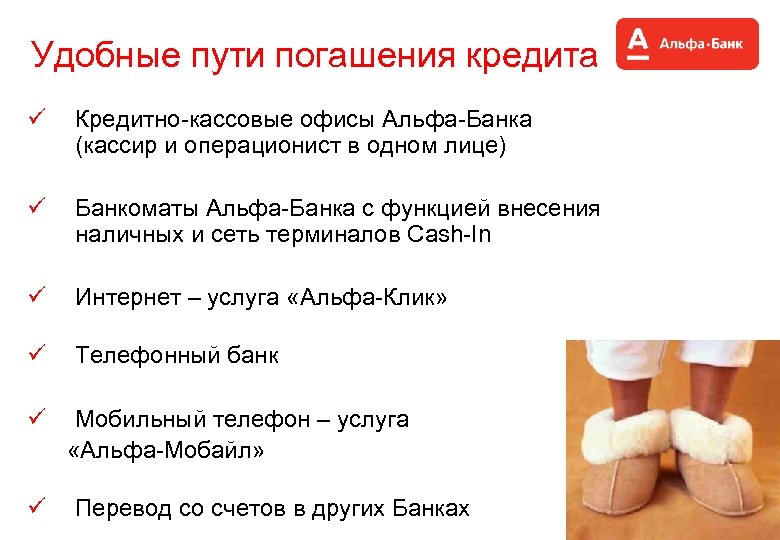 Удобные пути погашения кредита

А Альфа-Банк

✓ Кредитно-кассовые офисы Альфа-Банка (кассир и операционист в одном лице)

✓ Банкоматы Альфа-Банка с функцией внесения наличных и сеть терминалов Cash-In

✓ Интернет – услуга «Альфа-Клик»

✓ Телефонный банк

✓ Мобильный телефон – услуга «Альфа-Мобайл»

✓ Перевод со счетов в других Банках